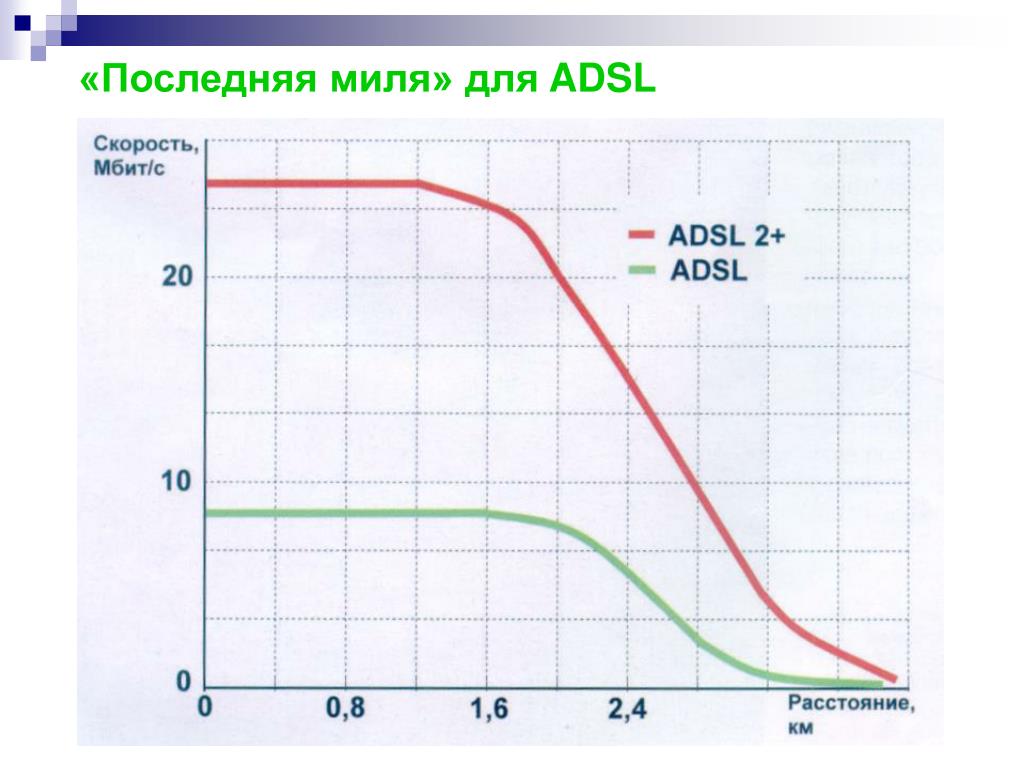 «Последняя миля» для ADSL

Скорость, Мбит/с

ADSL 2+
ADSL

20
10
0

0
0,8
1,6
2,4

Расстояние, км